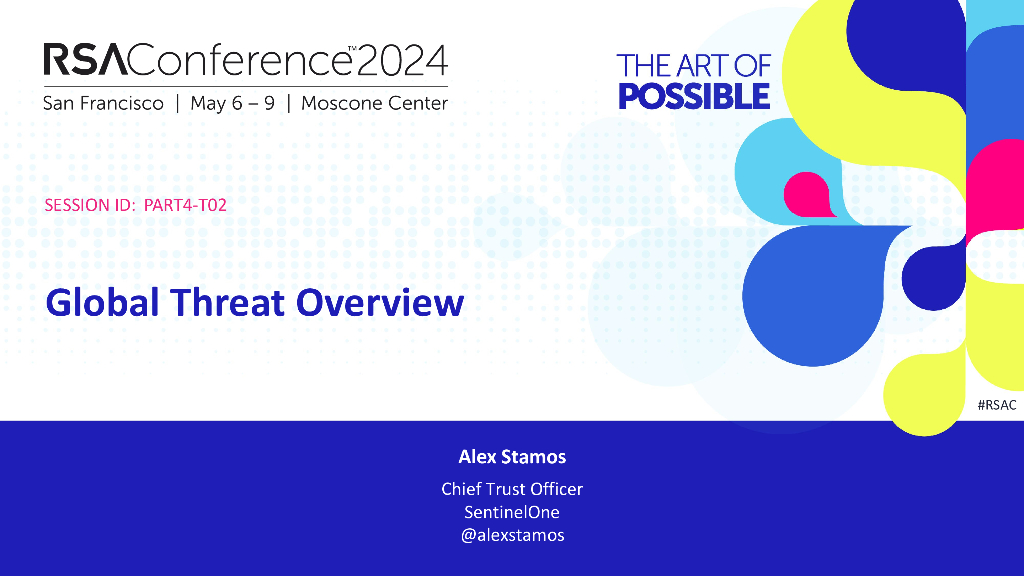 RSAConference™2024
San Francisco | May 6 – 9 | Moscone Center

THE ART OF
POSSIBLE

SESSION ID: PART4-T02

Global Threat Overview

#RSAC

Alex Stamos

Chief Trust Officer
SentinelOne
@alexstamos